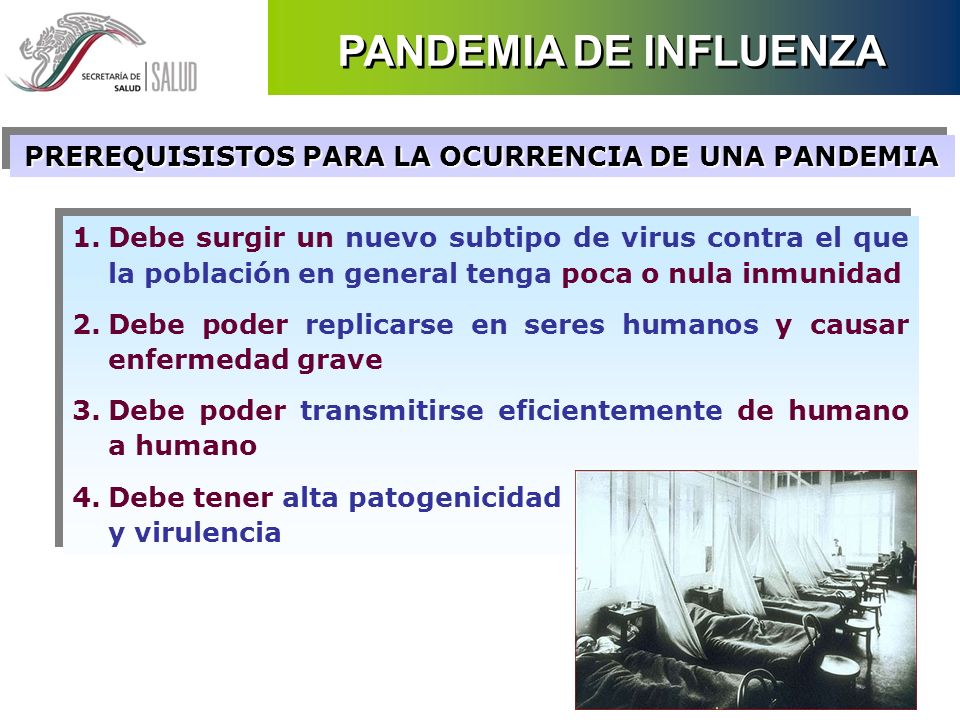 SECRETARÍA DE SALUD | SALUD

PANDEMIA DE INFLUENZA

PREREQUISISTOS PARA LA OCURRENCIA DE UNA PANDEMIA

1. Debe surgir un nuevo subtipo de virus contra el que la población en general tenga poca o nula inmunidad

2. Debe poder replicarse en seres humanos y causar enfermedad grave

3. Debe poder transmitirse eficientemente de humano a humano

4. Debe tener alta patogenicidad y virulencia